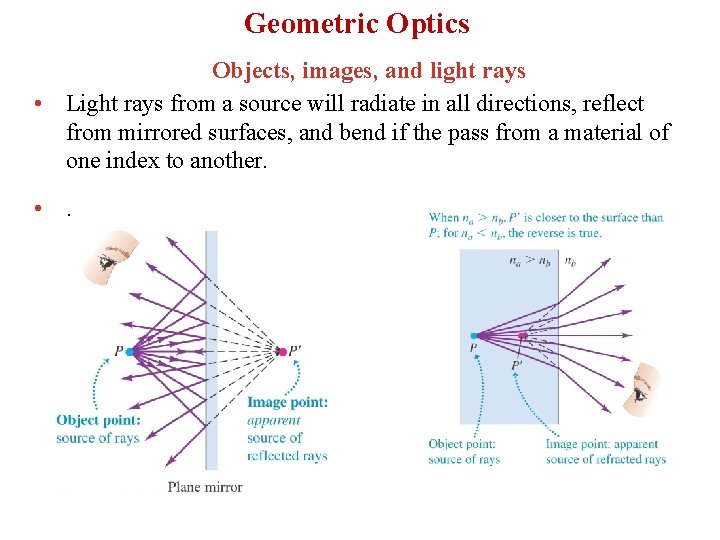 Geometric Optics

Objects, images, and light rays

• Light rays from a source will radiate in all directions, reflect from mirrored surfaces, and bend if the pass from a material of one index to another.

• .

$P$

$P'$

Object point: source of rays

Image point: apparent source of reflected rays

Plane mirror

When $n_a > n_b$, $P'$ is closer to the surface than $P$; for $n_a < n_b$, the reverse is true.

$n_a > n_b$

$n_b$

$P$

$P'$

Object point: source of rays

Image point: apparent source of refracted rays